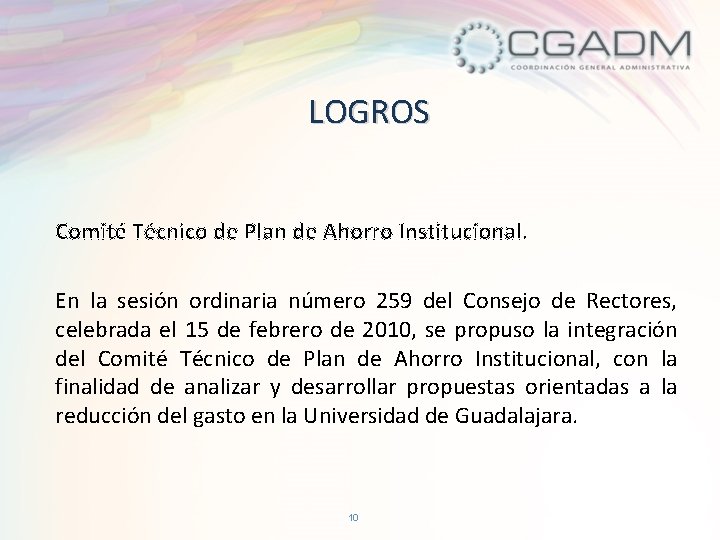 CGADM
COORDINACIÓN GENERAL ADMINISTRATIVA

LOGROS

Comité Técnico de Plan de Ahorro Institucional.

En la sesión ordinaria número 259 del Consejo de Rectores, celebrada el 15 de febrero de 2010, se propuso la integración del Comité Técnico de Plan de Ahorro Institucional, con la finalidad de analizar y desarrollar propuestas orientadas a la reducción del gasto en la Universidad de Guadalajara.

10